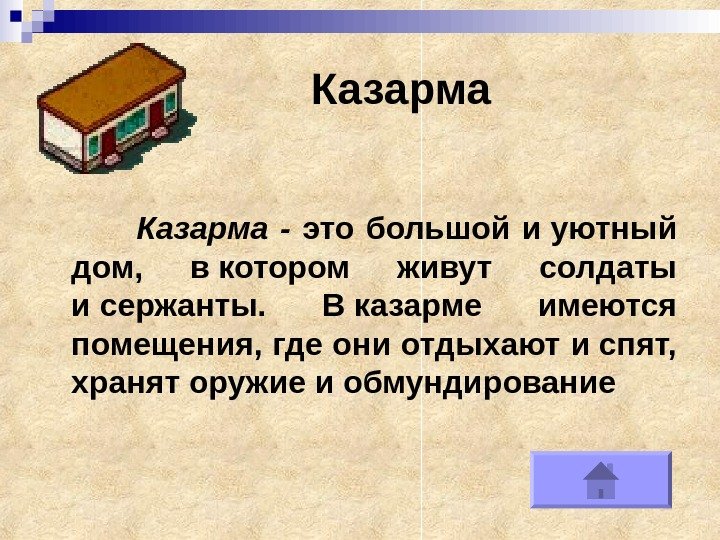 Казарма

Казарма - это большой и уютный дом, в котором живут солдаты и сержанты. В казарме имеются помещения, где они отдыхают и спят, хранят оружие и обмундирование